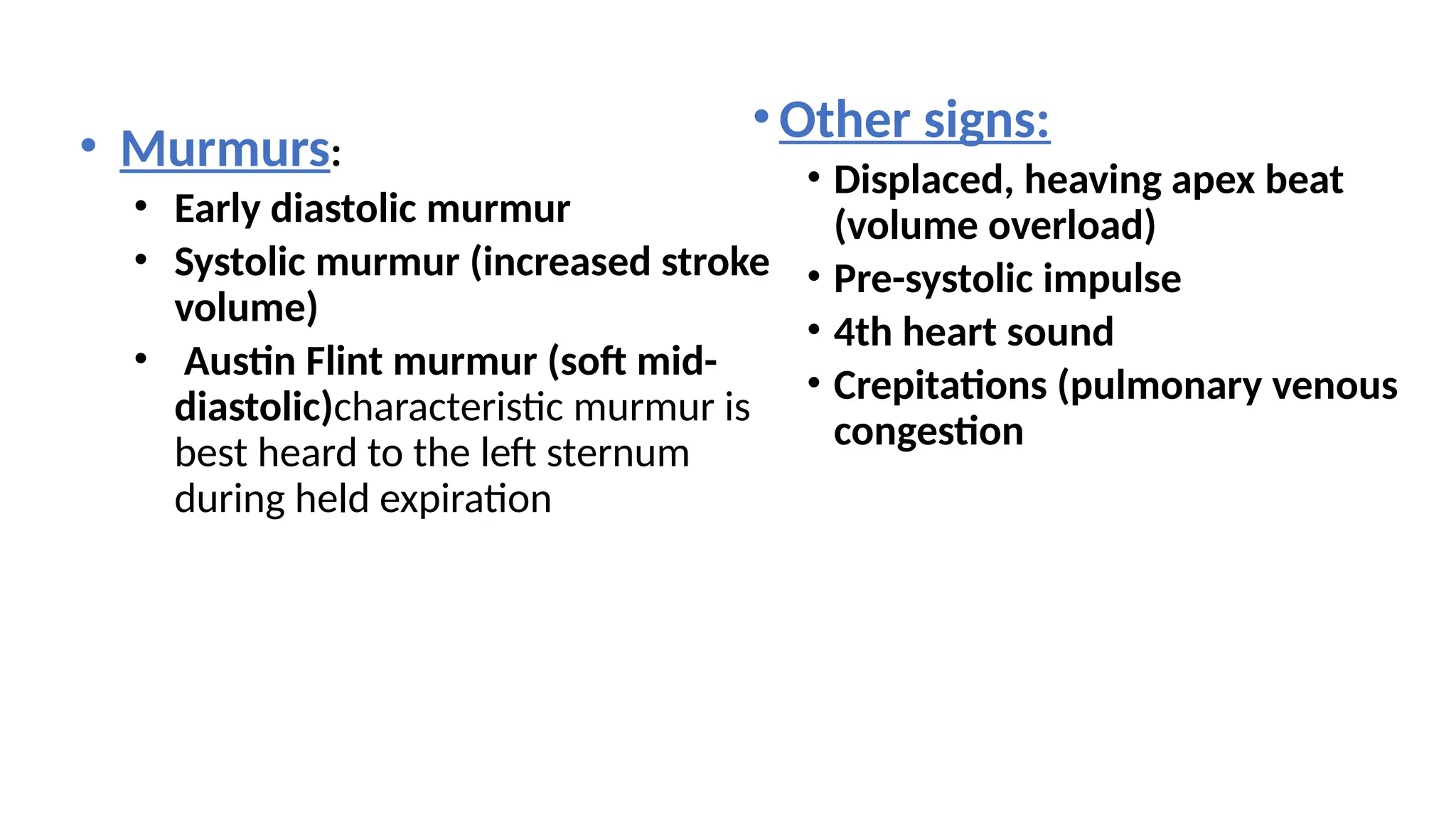 • Murmurs:
• Early diastolic murmur
• Systolic murmur (increased stroke volume)
• Austin Flint murmur (soft mid-diastolic)characteristic murmur is best heard to the left sternum during held expiration

• Other signs:
• Displaced, heaving apex beat (volume overload)
• Pre-systolic impulse
• 4th heart sound
• Crepitations (pulmonary venous congestion